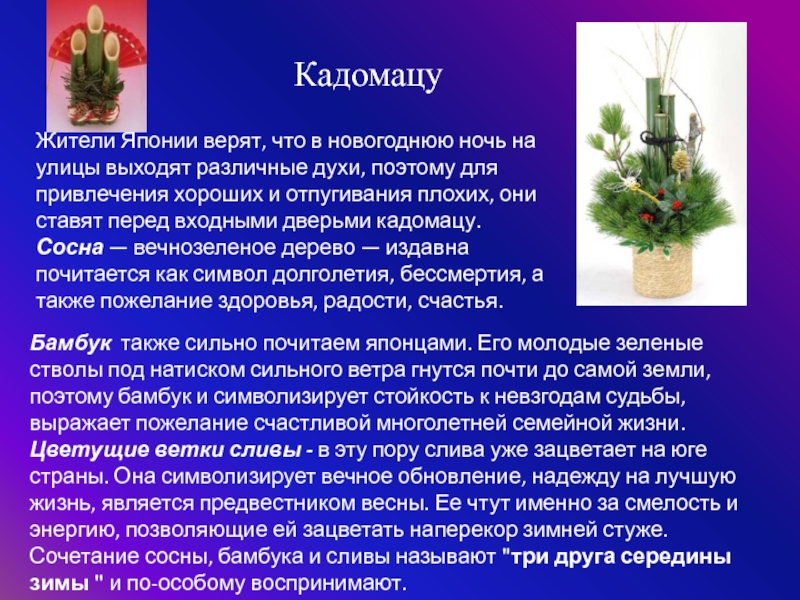 Кадомацу

Жители Японии верят, что в новогоднюю ночь на улицы выходят различные духи, поэтому для привлечения хороших и отпугивания плохих, они ставят перед входными дверьми кадомацу.
Сосна — вечнозеленое дерево — издавна почитается как символ долголетия, бессмертия, а также пожелание здоровья, радости, счастья.

Бамбук также сильно почитаем японцами. Его молодые зеленые стволы под натиском сильного ветра гнутся почти до самой земли, поэтому бамбук и символизирует стойкость к невзгодам судьбы, выражает пожелание счастливой многолетней семейной жизни.
Цветущие ветки сливы - в эту пору слива уже зацветает на юге страны. Она символизирует вечное обновление, надежду на лучшую жизнь, является предвестником весны. Ее чтут именно за смелость и энергию, позволяющие ей зацветать наперекор зимней стуже.
Сочетание сосны, бамбука и сливы называют "три друга середины зимы " и по-особому воспринимают.